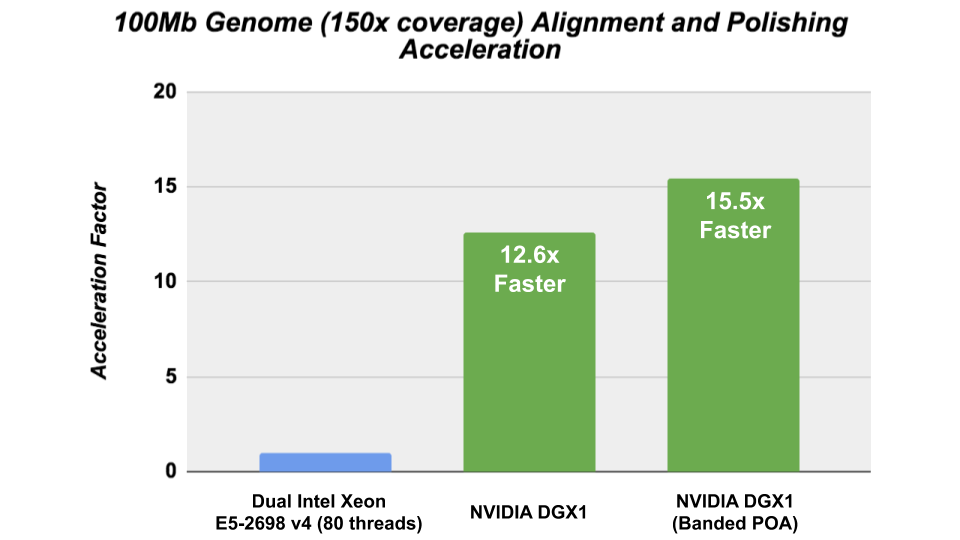 100Mb Genome (150x coverage) Alignment and Polishing Acceleration

Acceleration Factor

20
15
10
5
0

12.6x Faster

15.5x Faster

Dual Intel Xeon E5-2698 v4 (80 threads)

NVIDIA DGX1

NVIDIA DGX1 (Banded POA)